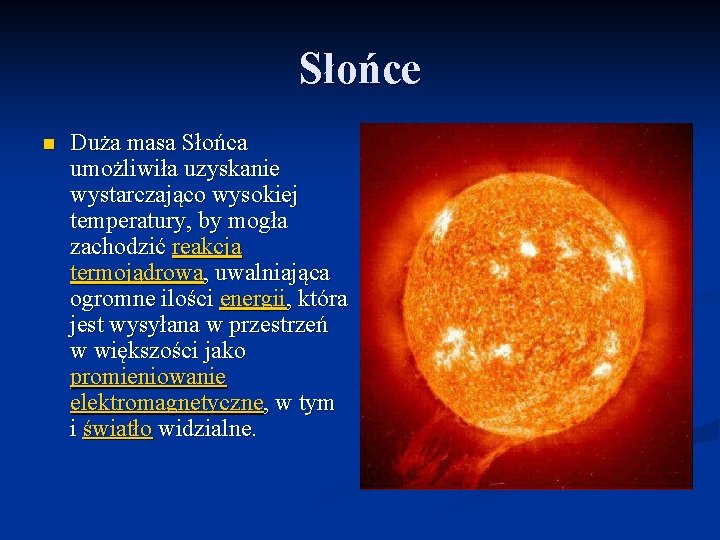 Słońce

Duża masa Słońca umożliwiła uzyskanie wystarczająco wysokiej temperatury, by mogła zachodzić reakcja termojądrowa, uwalniająca ogromne ilości energii, która jest wysyłana w przestrzeń w większości jako promieniowanie elektromagnetyczne, w tym i światło widzialne.